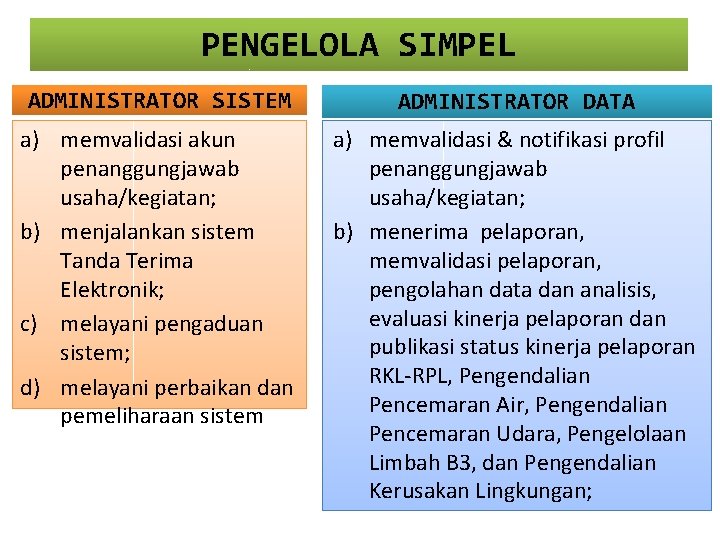 PENGELOLA SIMPEL

ADMINISTRATOR SISTEM

a) memvalidasi akun penanggungjawab usaha/kegiatan;

b) menjalankan sistem Tanda Terima Elektronik;

c) melayani pengaduan sistem;

d) melayani perbaikan dan pemeliharaan sistem

ADMINISTRATOR DATA

a) memvalidasi & notifikasi profil penanggungjawab usaha/kegiatan;

b) menerima pelaporan, memvalidasi pelaporan, pengolahan data dan analisis, evaluasi kinerja pelaporan dan publikasi status kinerja pelaporan RKL-RPL, Pengendalian Pencemaran Air, Pengendalian Pencemaran Udara, Pengelolaan Limbah B3, dan Pengendalian Kerusakan Lingkungan;